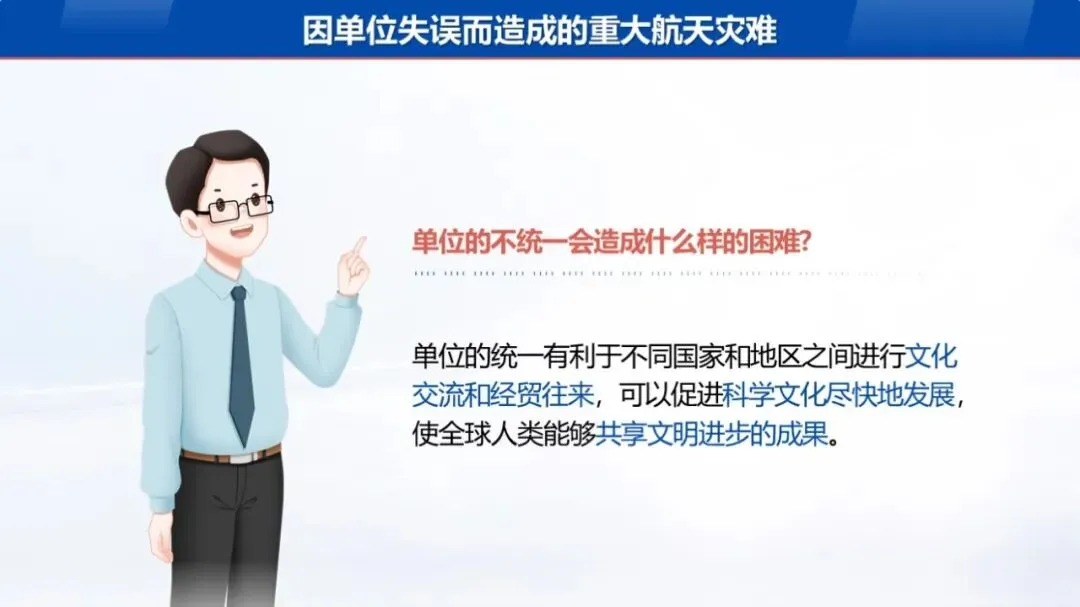 因单位失误而造成的重大航天灾难

单位的不统一会造成什么样的困难?

单位的统一有利于不同国家和地区之间进行文化交流和经贸往来，可以促进科学文化尽快地发展，使全球人类能够共享文明进步的成果。